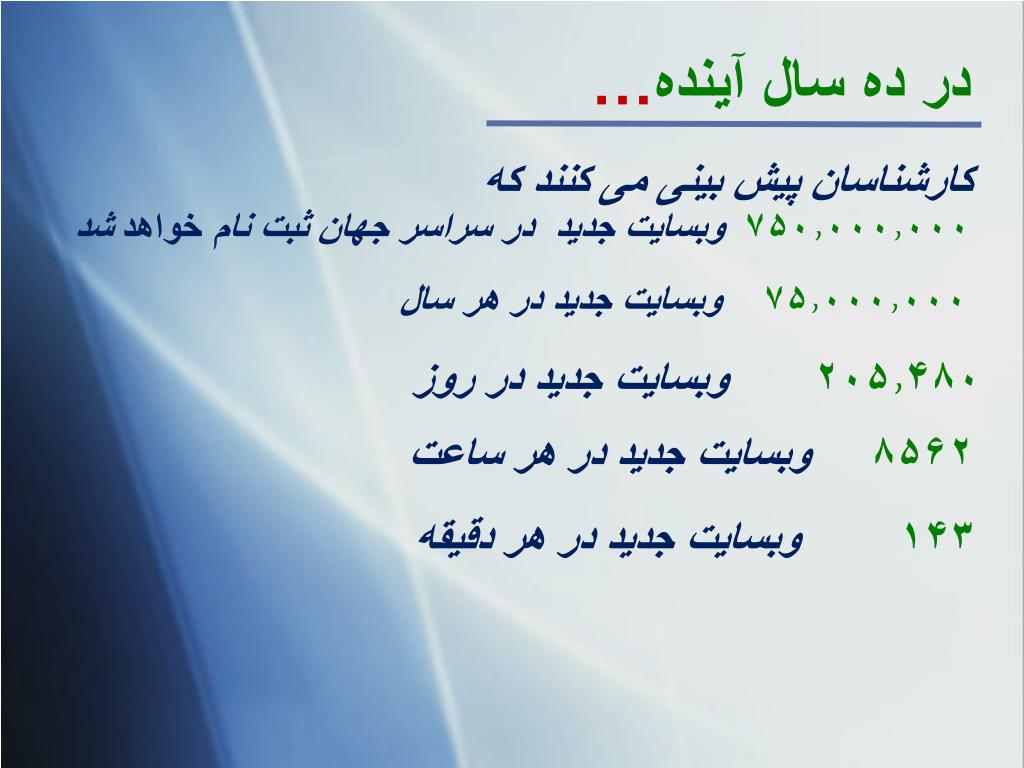 در ده سال آینده...

کارشناسان پیش بینی می‌کنند که

۷۵۰,۰۰۰,۰۰۰ وبسایت جدید در سراسر جهان ثبت نام خواهد شد

۷۵,۰۰۰,۰۰۰ وبسایت جدید در هر سال

۲۰۵,۴۸۰ وبسایت جدید در روز

۸۵۶۲ وبسایت جدید در هر ساعت

۱۴۳ وبسایت جدید در هر دقیقه